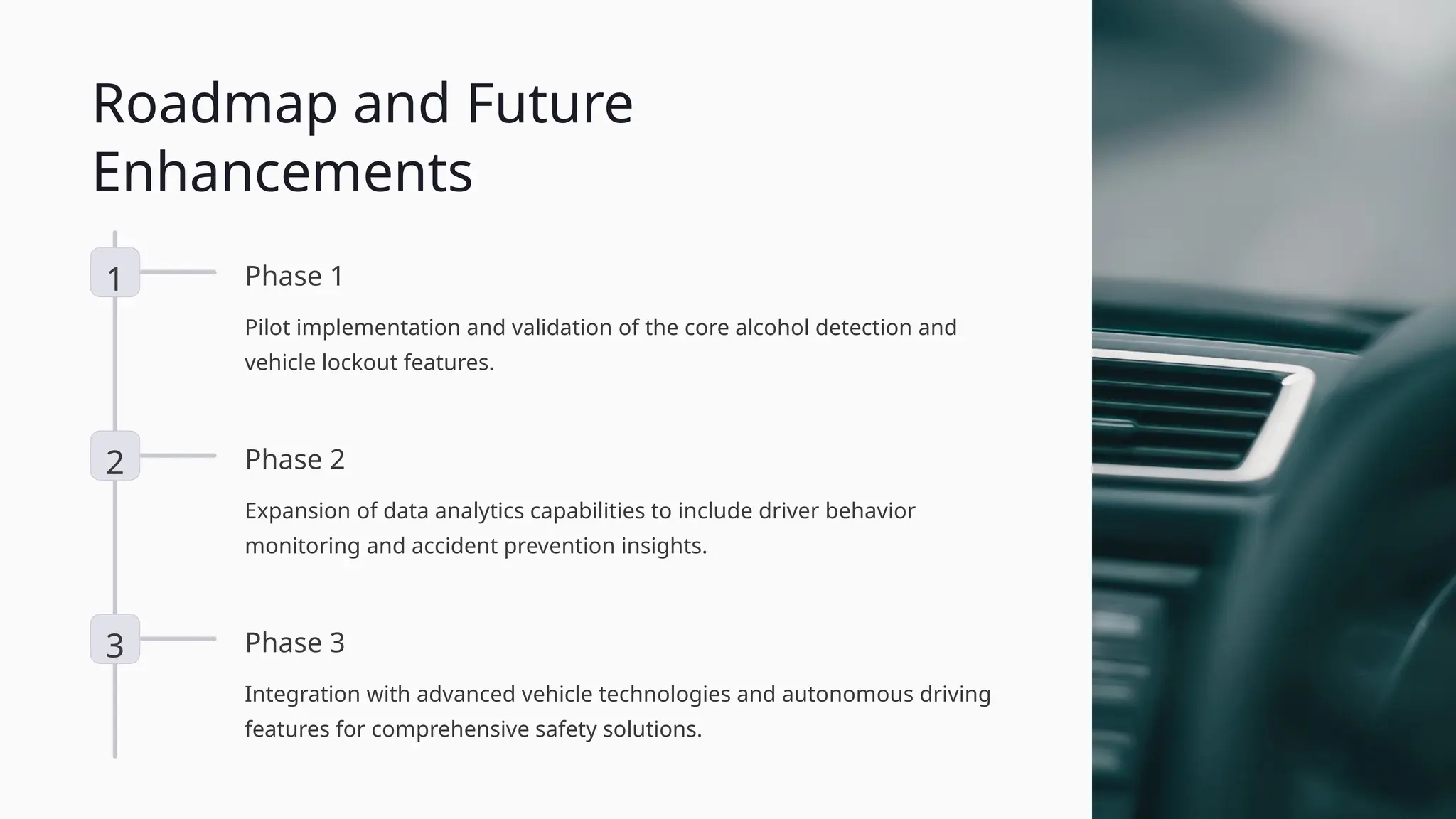 Roadmap and Future Enhancements

1

Phase 1

Pilot implementation and validation of the core alcohol detection and vehicle lockout features.

2

Phase 2

Expansion of data analytics capabilities to include driver behavior monitoring and accident prevention insights.

3

Phase 3

Integration with advanced vehicle technologies and autonomous driving features for comprehensive safety solutions.